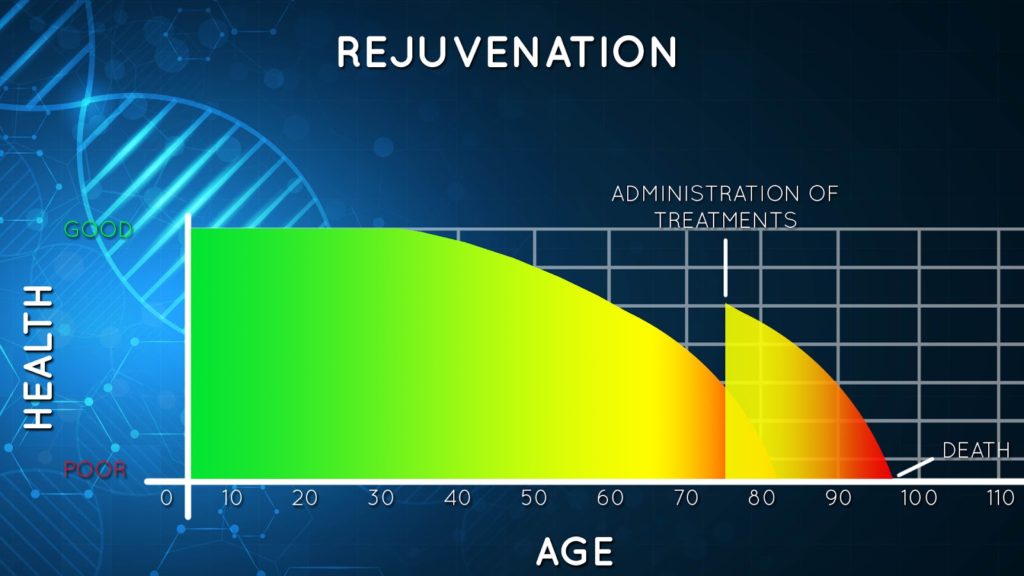 REJUVENATION

ADMINISTRATION OF TREATMENTS

GOOD

HEALTH

POOR

DEATH

0 10 20 30 40 50 60 70 80 90 100 110

AGE